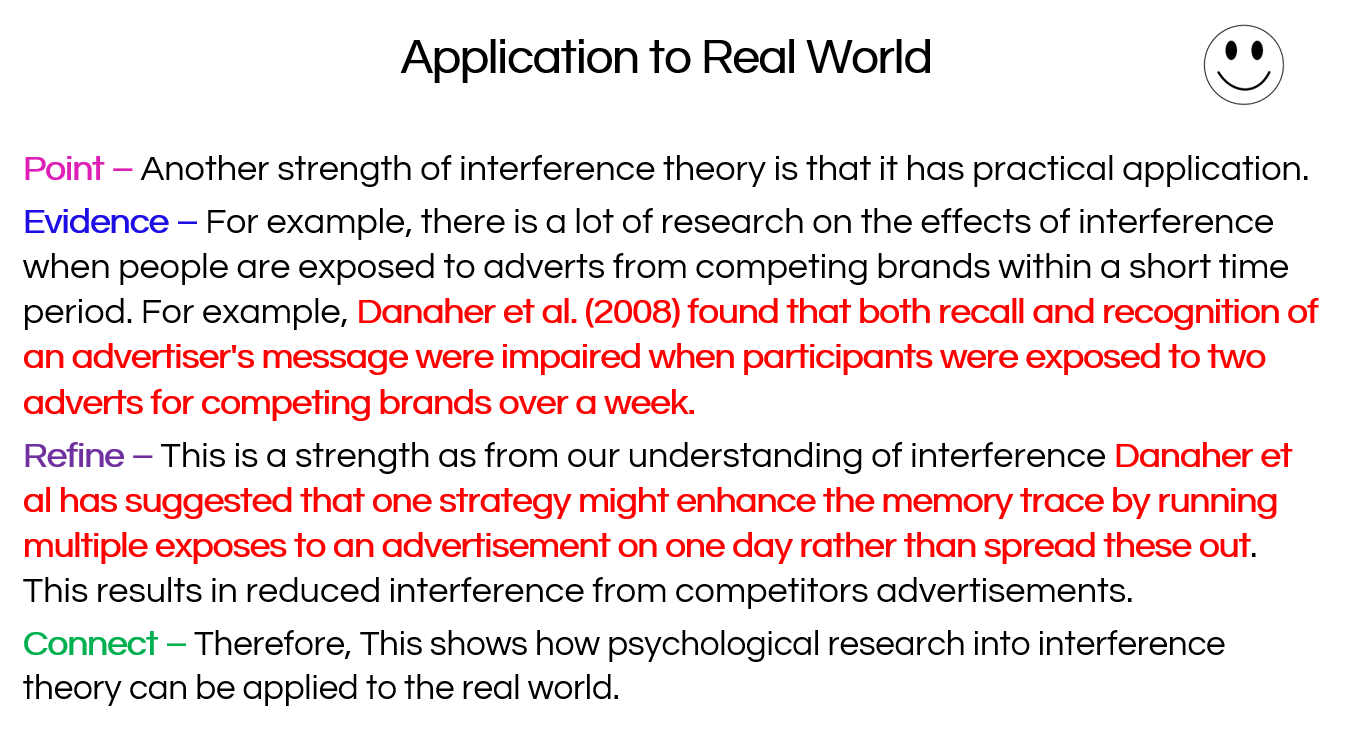 Application to Real World

Point – Another strength of interference theory is that it has practical application.

Evidence – For example, there is a lot of research on the effects of interference when people are exposed to adverts from competing brands within a short time period. For example, Danaher et al. (2008) found that both recall and recognition of an advertiser's message were impaired when participants were exposed to two adverts for competing brands over a week.

Refine – This is a strength as from our understanding of interference Danaher et al has suggested that one strategy might enhance the memory trace by running multiple exposes to an advertisement on one day rather than spread these out. This results in reduced interference from competitors advertisements.

Connect – Therefore, This shows how psychological research into interference theory can be applied to the real world.